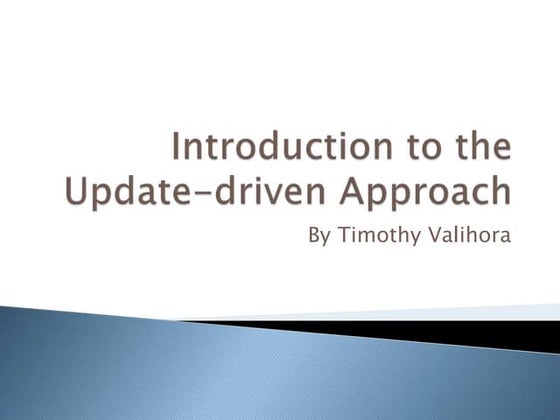 Introduction to the Update-driven Approach

By Timothy Valihora